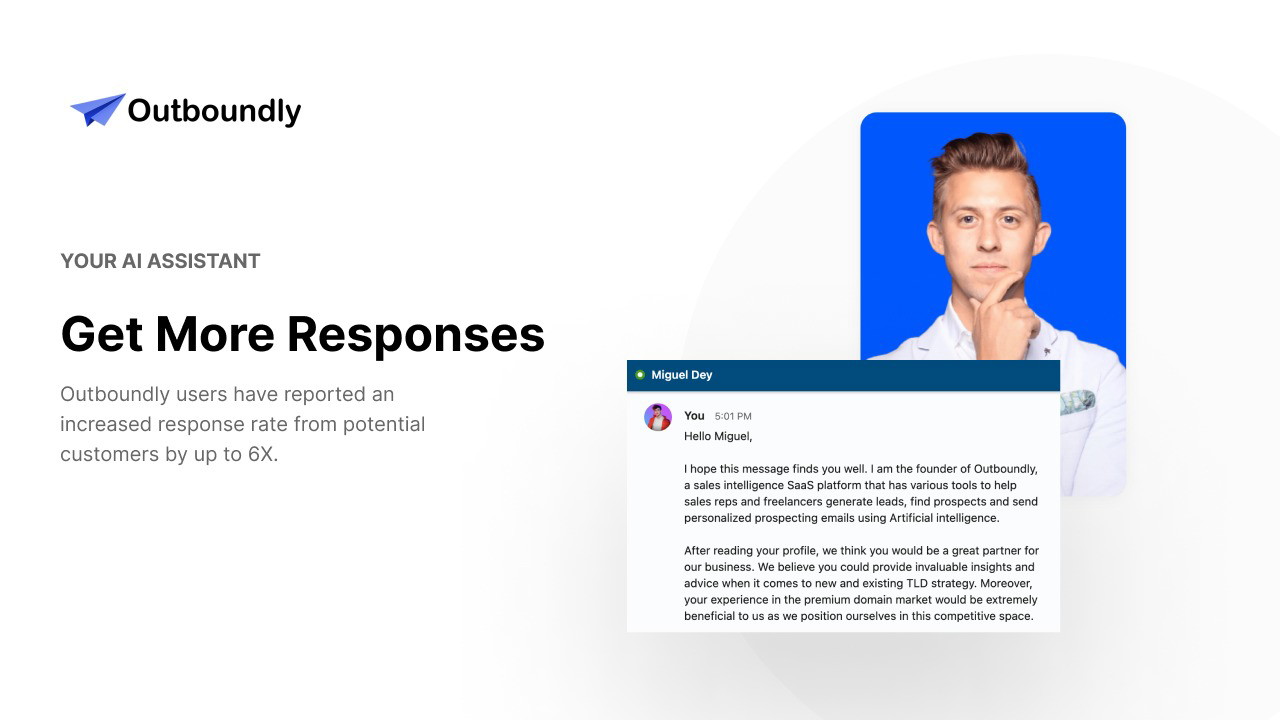 Outboundly

YOUR AI ASSISTANT

Get More Responses

Outboundly users have reported an increased response rate from potential customers by up to 6X.

Miguel Dey

You 5:01 PM
Hello Miguel,

I hope this message finds you well. I am the founder of Outboundly, a sales intelligence SaaS platform that has various tools to help sales reps and freelancers generate leads, find prospects and send personalized prospecting emails using Artificial intelligence.

After reading your profile, we think you would be a great partner for our business. We believe you could provide invaluable insights and advice when it comes to new and existing TLD strategy. Moreover, your experience in the premium domain market would be extremely beneficial to us as we position ourselves in this competitive space.